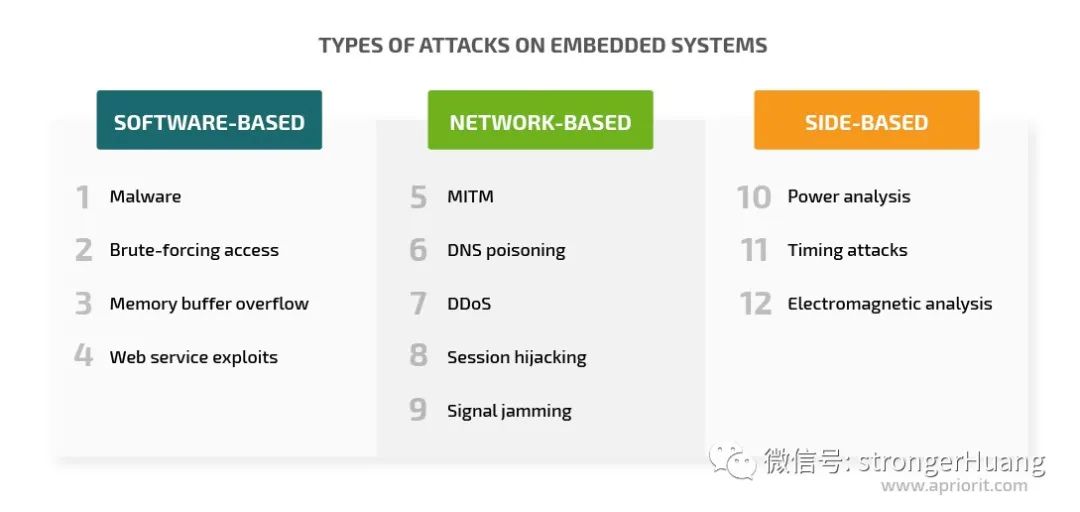 TYPES OF ATTACKS ON EMBEDDED SYSTEMS

SOFTWARE-BASED

1 Malware

2 Brute-forcing access

3 Memory buffer overflow

4 Web service exploits

NETWORK-BASED

5 MITM

6 DNS poisoning

7 DDoS

8 Session hijacking

9 Signal jamming

SIDE-BASED

10 Power analysis

11 Timing attacks

12 Electromagnetic analysis

微信号: strongerHuang

www.apriorit.com